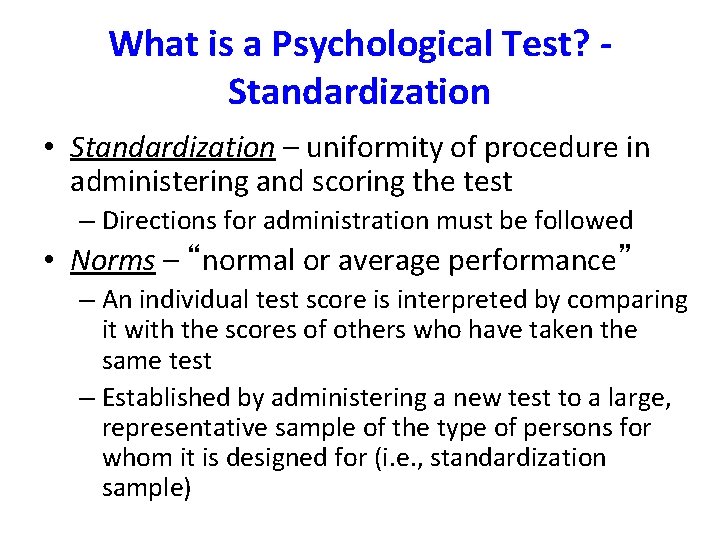 What is a Psychological Test? - Standardization

• Standardization – uniformity of procedure in administering and scoring the test
– Directions for administration must be followed
• Norms – “normal or average performance”
– An individual test score is interpreted by comparing it with the scores of others who have taken the same test
– Established by administering a new test to a large, representative sample of the type of persons for whom it is designed for (i.e., standardization sample)